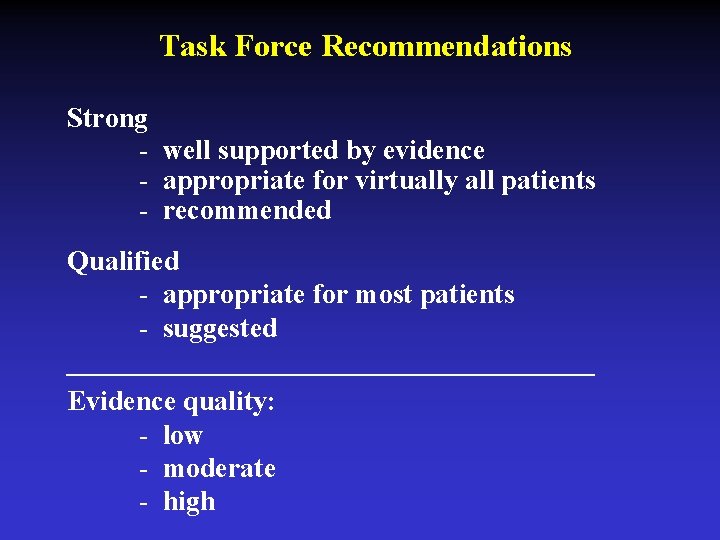 Task Force Recommendations

Strong
- well supported by evidence
- appropriate for virtually all patients
- recommended

Qualified
- appropriate for most patients
- suggested

Evidence quality:
- low
- moderate
- high